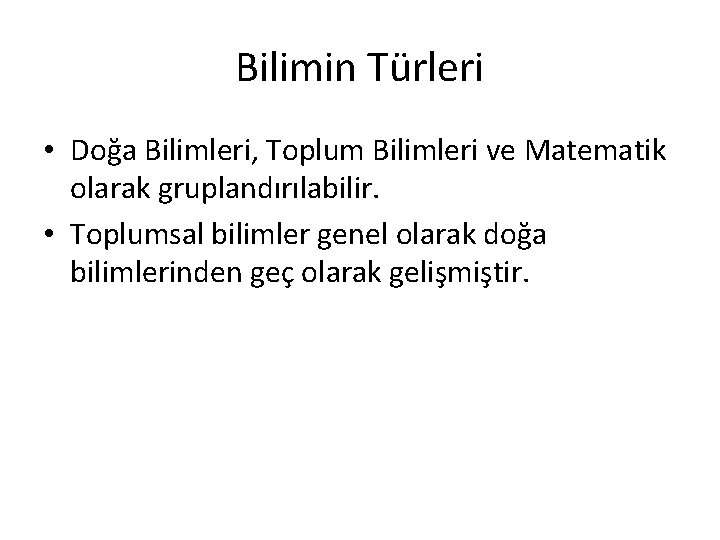 Bilimin Türleri

• Doğa Bilimleri, Toplum Bilimleri ve Matematik olarak gruplandırılabilir.
• Toplumsal bilimler genel olarak doğa bilimlerinden geç olarak gelişmiştir.